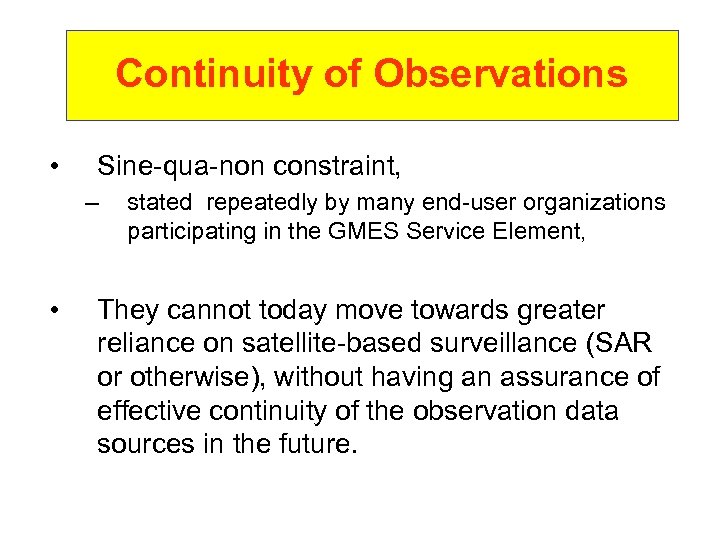 Continuity of Observations

• Sine-qua-non constraint,
– stated repeatedly by many end-user organizations participating in the GMES Service Element,

• They cannot today move towards greater reliance on satellite-based surveillance (SAR or otherwise), without having an assurance of effective continuity of the observation data sources in the future.